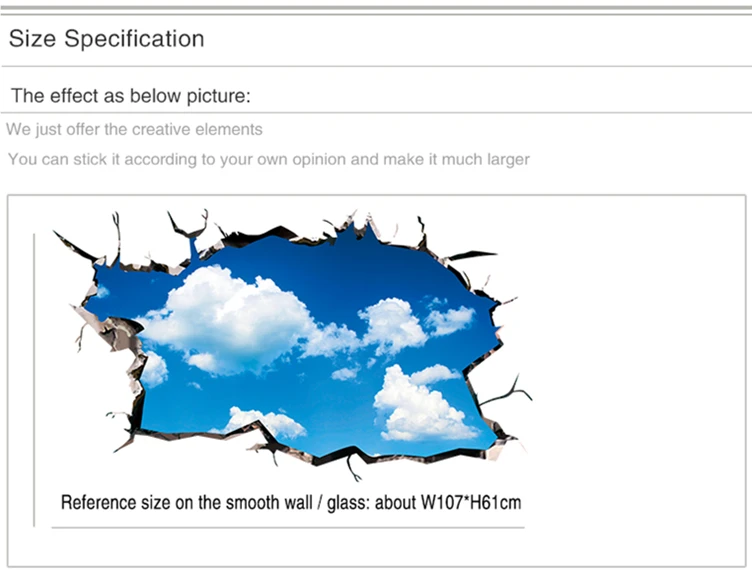 Size Specification

The effect as below picture:

We just offer the creative elements

You can stick it according to your own opinion and make it much larger

Reference size on the smooth wall / glass: about W107*H61cm